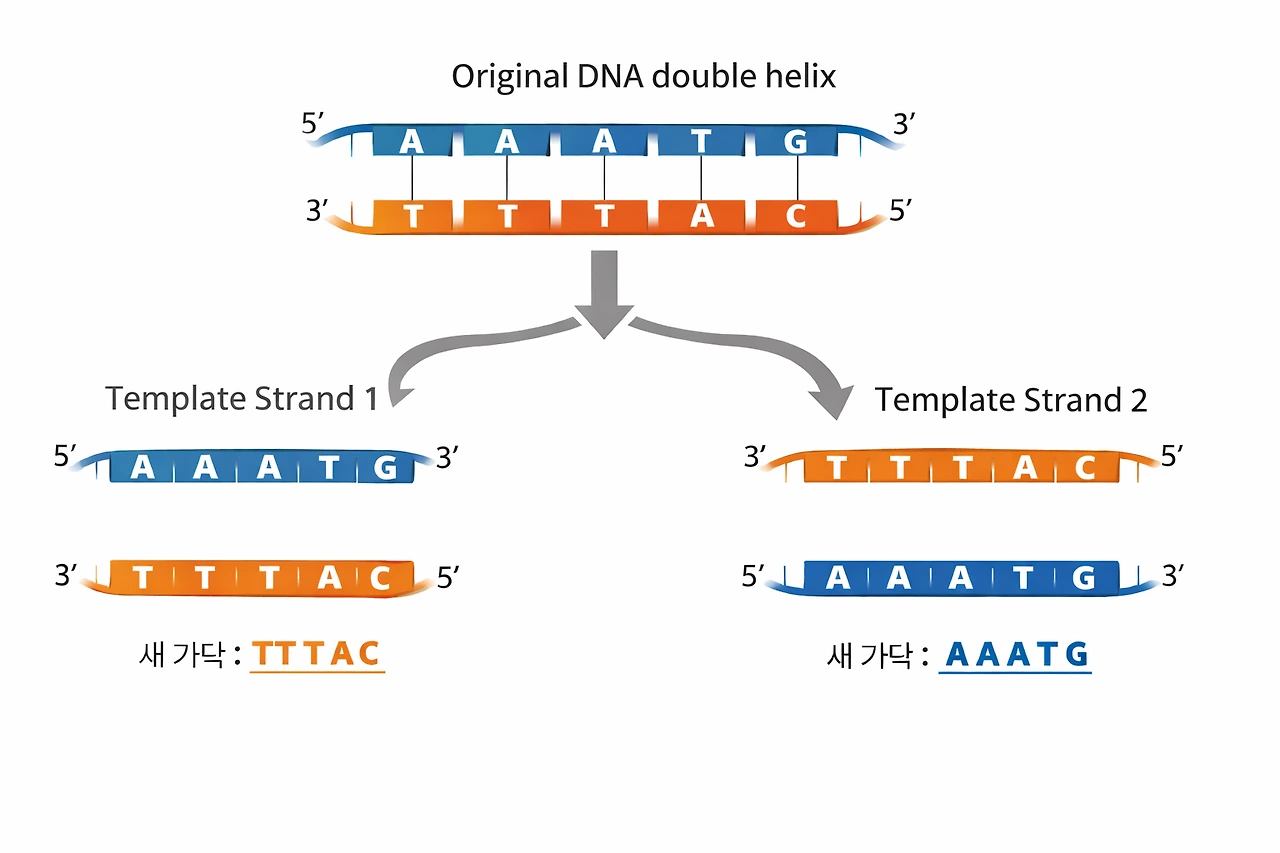 Original DNA double helix

5′ A A A T G 3′

3′ T T T A C 5′

Template Strand 1

5′ A A A T G 3′

3′ T T T A C 5′

새 가닥 : TTTAC

Template Strand 2

3′ T T T A C 5′

5′ A A A T G 3′

새 가닥 : AAATG